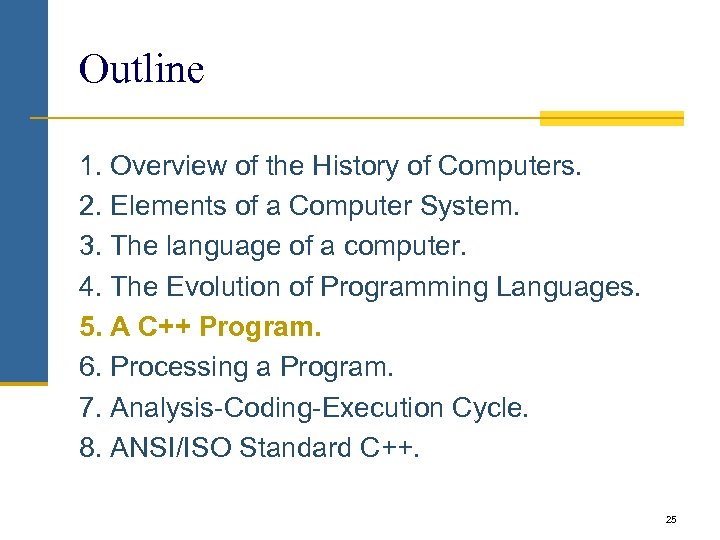 Outline

1. Overview of the History of Computers.
2. Elements of a Computer System.
3. The language of a computer.
4. The Evolution of Programming Languages.
5. A C++ Program.
6. Processing a Program.
7. Analysis-Coding-Execution Cycle.
8. ANSI/ISO Standard C++.

25